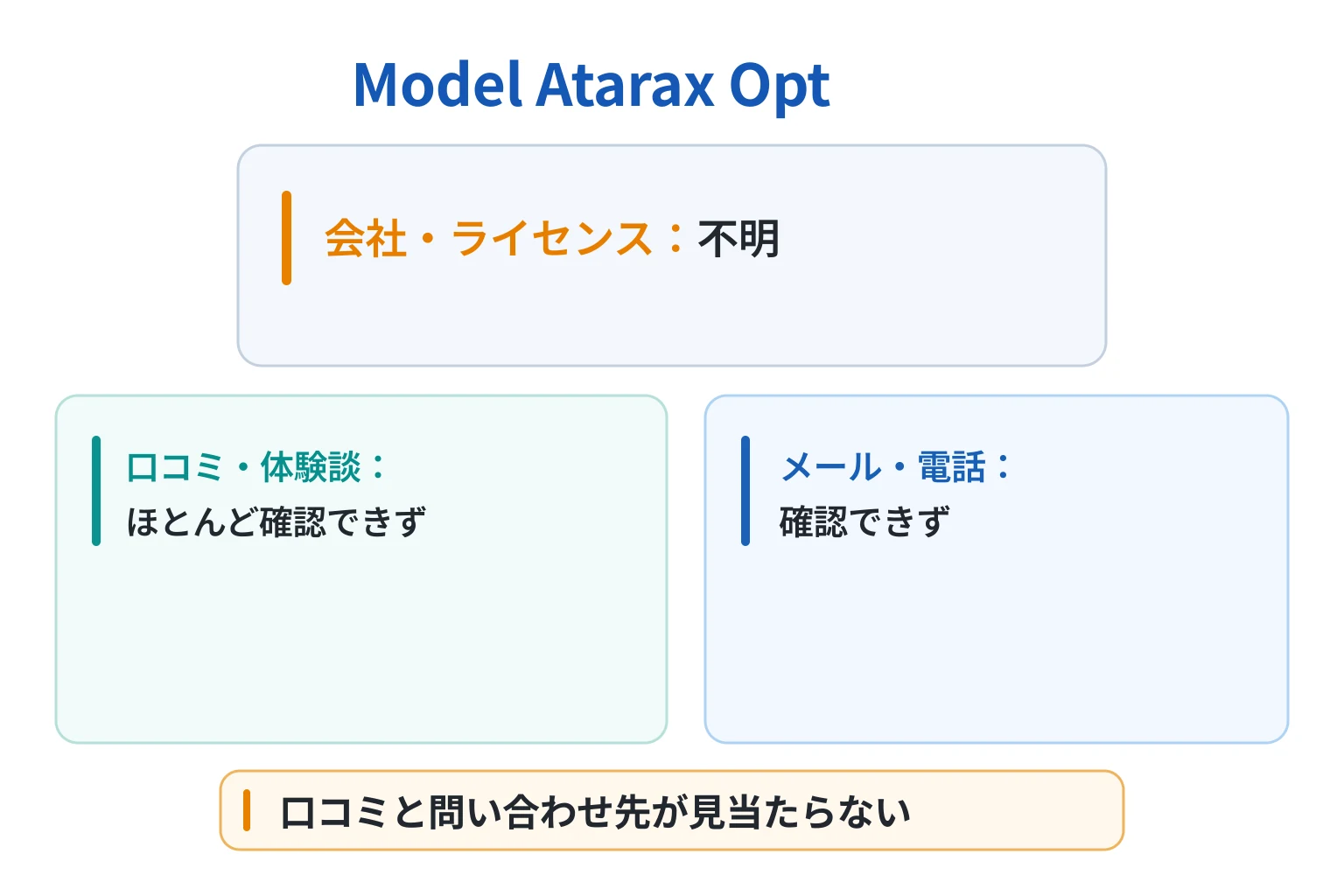 Model Atarax Opt

会社・ライセンス：不明

口コミ・体験談：
ほとんど確認できず

メール・電話：
確認できず

口コミと問い合わせ先が見当たらない